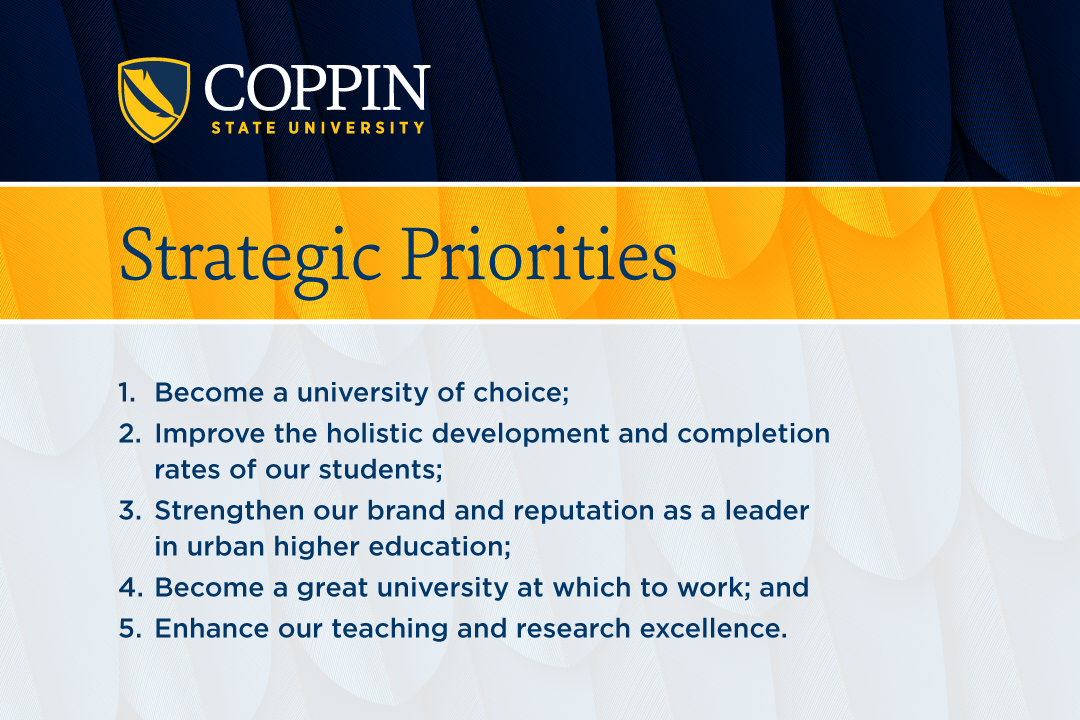 COPPIN
STATE UNIVERSITY

Strategic Priorities

1. Become a university of choice;
2. Improve the holistic development and completion rates of our students;
3. Strengthen our brand and reputation as a leader in urban higher education;
4. Become a great university at which to work; and
5. Enhance our teaching and research excellence.